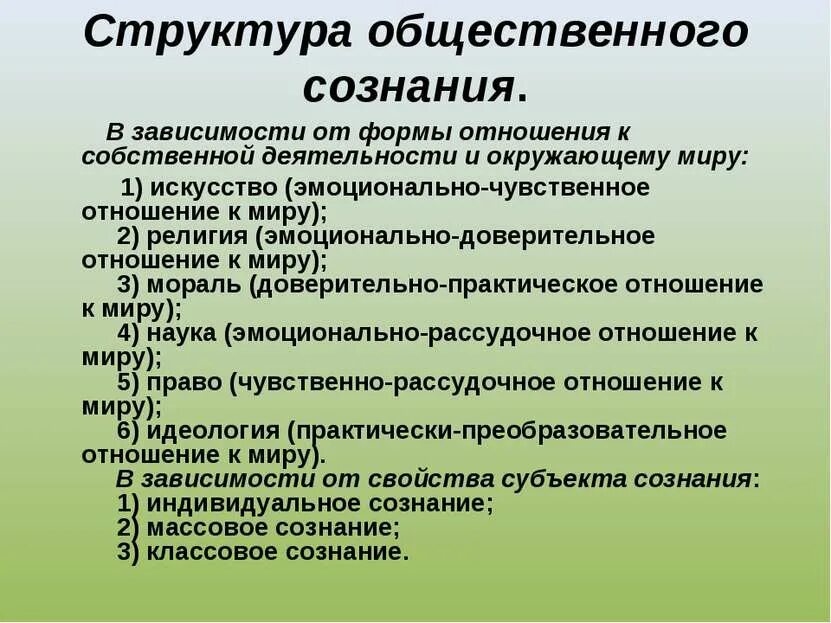 Структура общественного сознания.

В зависимости от формы отношения к собственной деятельности и окружающему миру:

1) искусство (эмоционально-чувственное отношение к миру);
2) религия (эмоционально-доверительное отношение к миру);
3) мораль (доверительно-практическое отношение к миру);
4) наука (эмоционально-рассудочное отношение к миру);
5) право (чувственно-рассудочное отношение к миру);
6) идеология (практически-преобразовательное отношение к миру).

В зависимости от свойства субъекта сознания:
1) индивидуальное сознание;
2) массовое сознание;
3) классовое сознание.